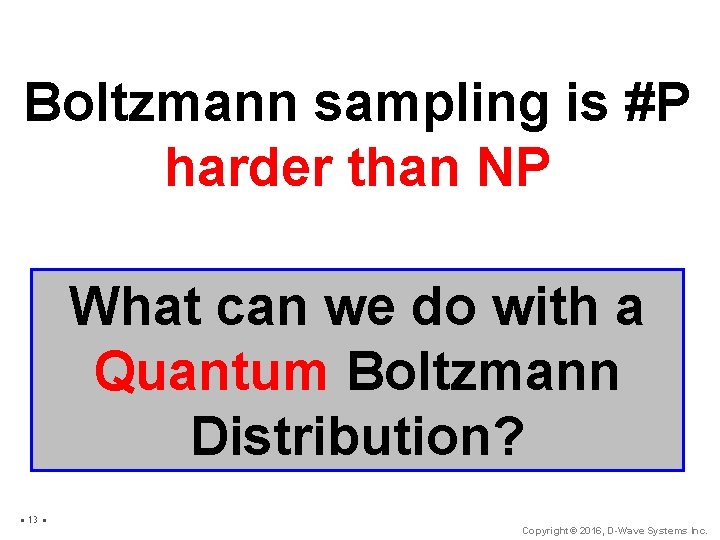 Boltzmann sampling is #P harder than NP

What can we do with a Quantum Boltzmann Distribution?

▪ 13 ▪

Copyright © 2016, D-Wave Systems Inc.